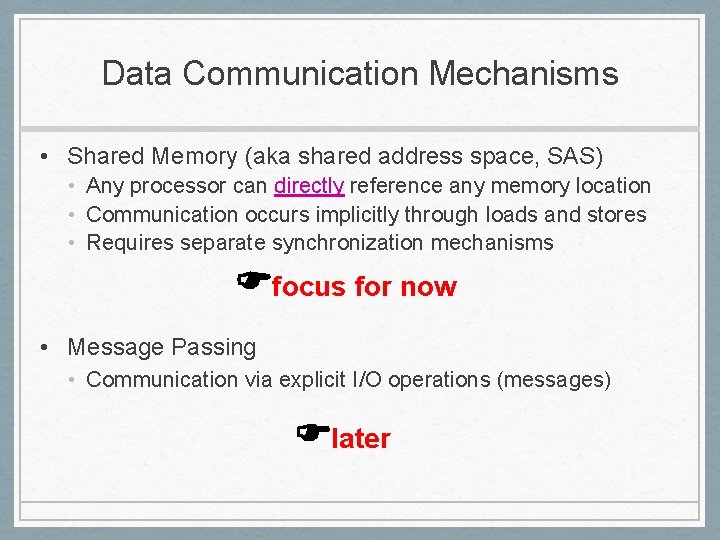 Data Communication Mechanisms

• Shared Memory (aka shared address space, SAS)
  • Any processor can directly reference any memory location
  • Communication occurs implicitly through loads and stores
  • Requires separate synchronization mechanisms

☛focus for now

• Message Passing
  • Communication via explicit I/O operations (messages)

☛later